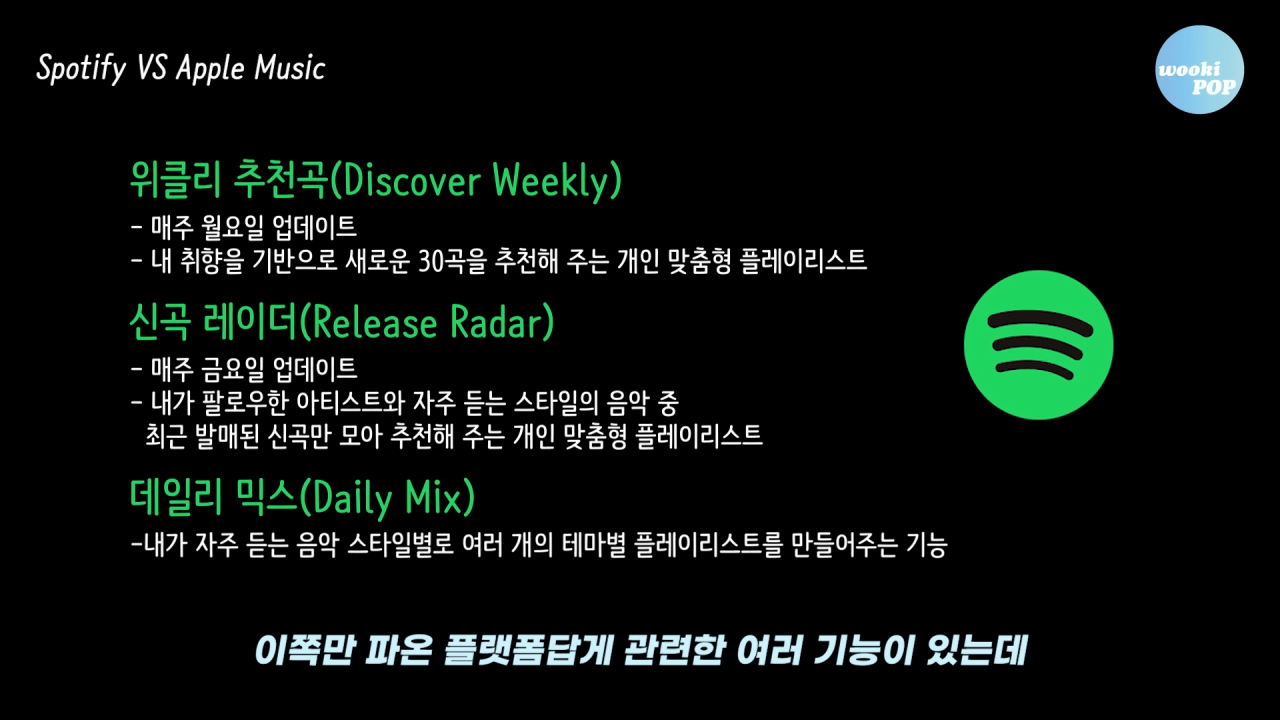 Spotify VS Apple Music

wooki POP

위클리 추천곡(Discover Weekly)

- 매주 월요일 업데이트
- 내 취향을 기반으로 새로운 30곡을 추천해 주는 개인 맞춤형 플레이리스트

신곡 레이더(Release Radar)

- 매주 금요일 업데이트
- 내가 팔로우한 아티스트와 자주 듣는 스타일의 음악 중 최근 발매된 신곡만 모아 추천해 주는 개인 맞춤형 플레이리스트

데일리 믹스(Daily Mix)

-내가 자주 듣는 음악 스타일별로 여러 개의 테마별 플레이리스트를 만들어주는 기능

이쪽만 파온 플랫폼답게 관련한 여러 기능이 있는데